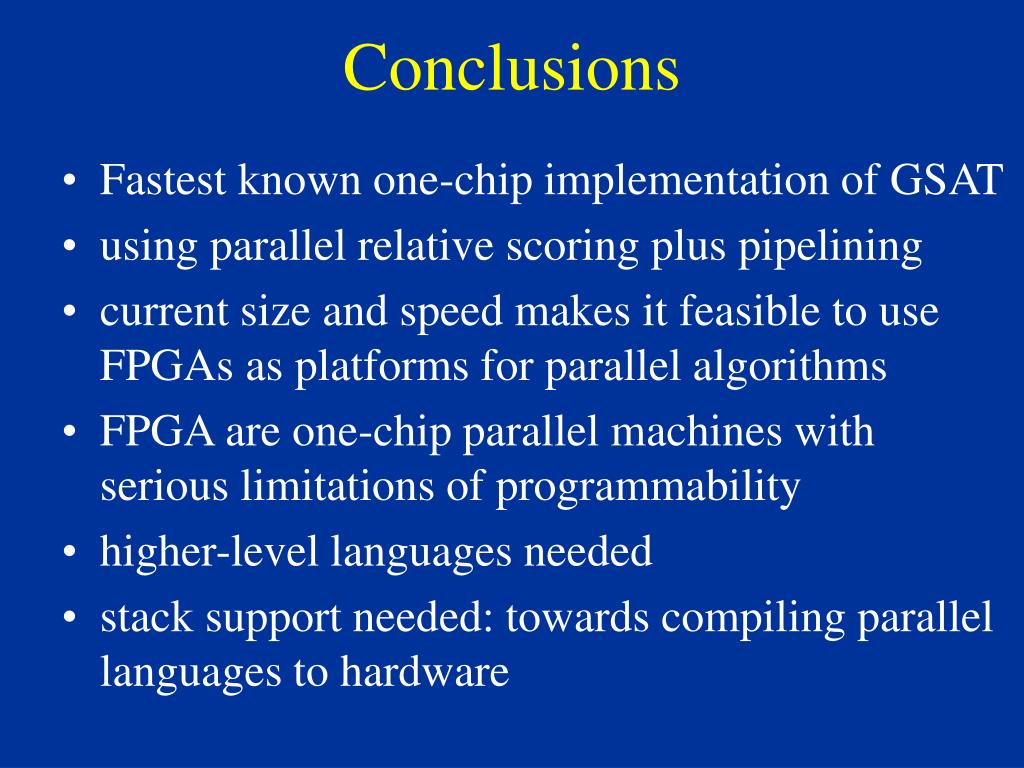 Conclusions

• Fastest known one-chip implementation of GSAT
• using parallel relative scoring plus pipelining
• current size and speed makes it feasible to use FPGAs as platforms for parallel algorithms
• FPGA are one-chip parallel machines with serious limitations of programmability
• higher-level languages needed
• stack support needed: towards compiling parallel languages to hardware